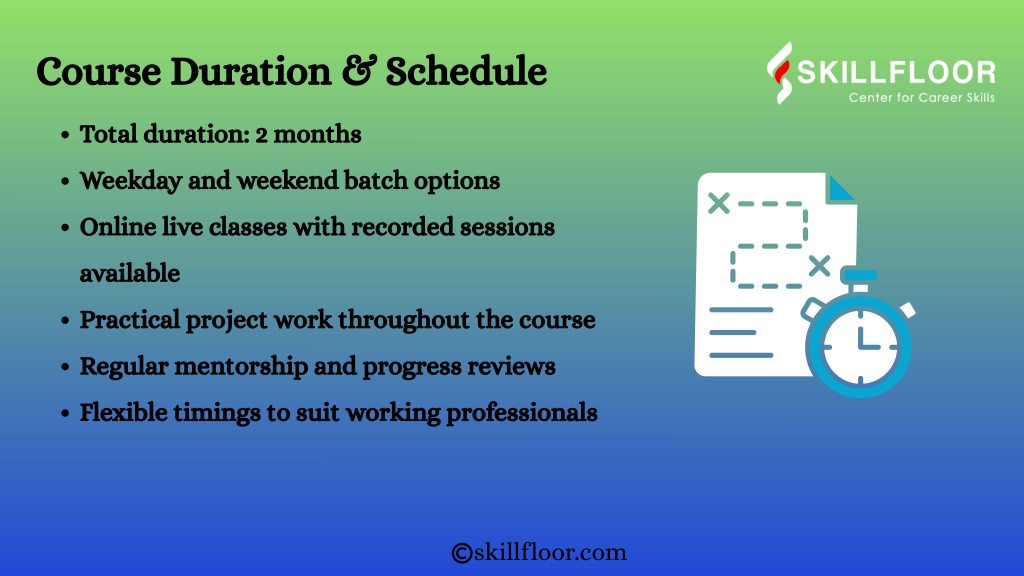 Course Duration & Schedule

SKILLFLOOR
Center for Career Skills

- Total duration: 2 months
- Weekday and weekend batch options
- Online live classes with recorded sessions available
- Practical project work throughout the course
- Regular mentorship and progress reviews
- Flexible timings to suit working professionals

©skillfloor.com